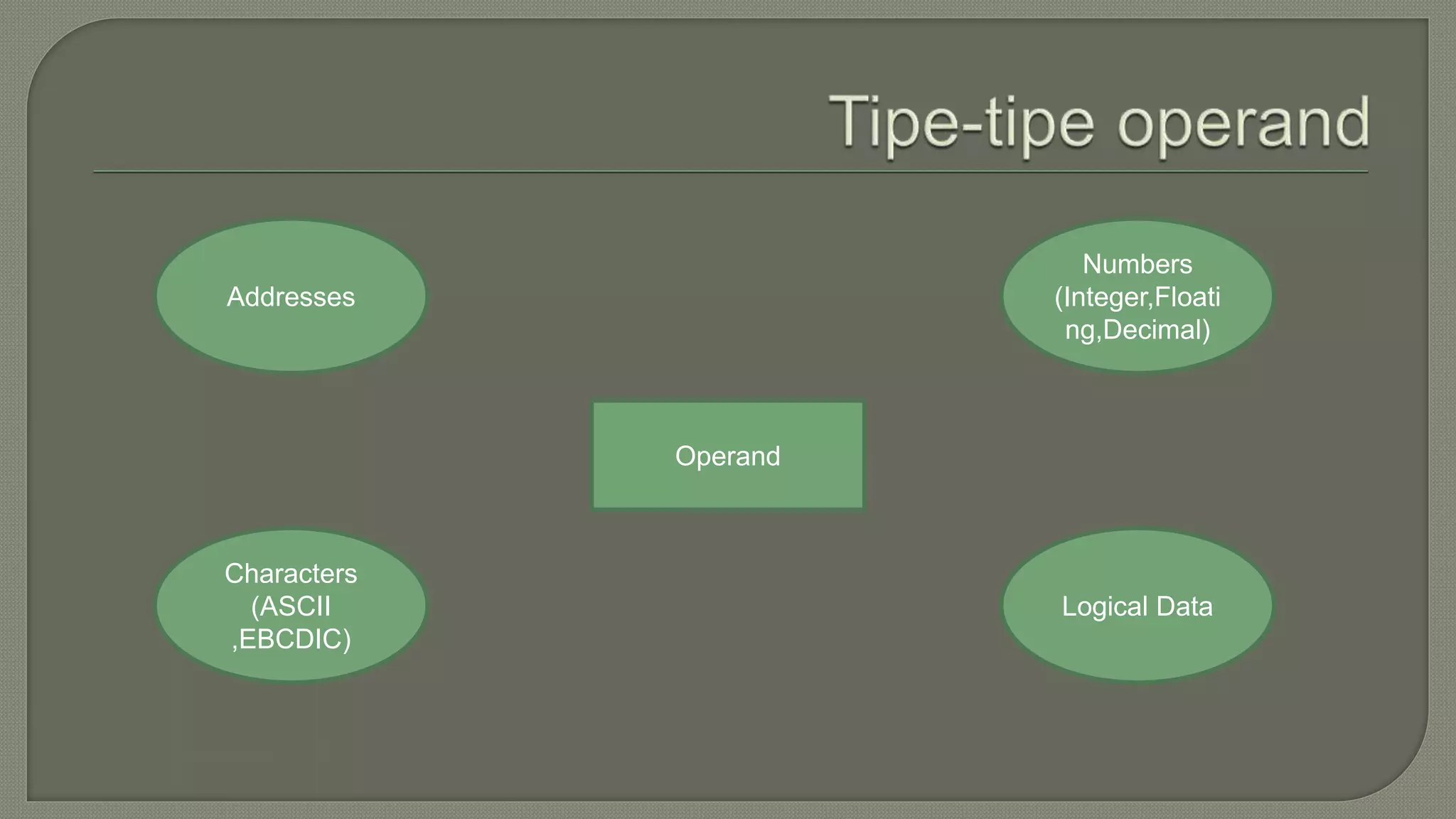 Tipe-tipe operand

Addresses

Numbers (Integer,Floating,Decimal)

Operand

Characters (ASCII ,EBCDIC)

Logical Data